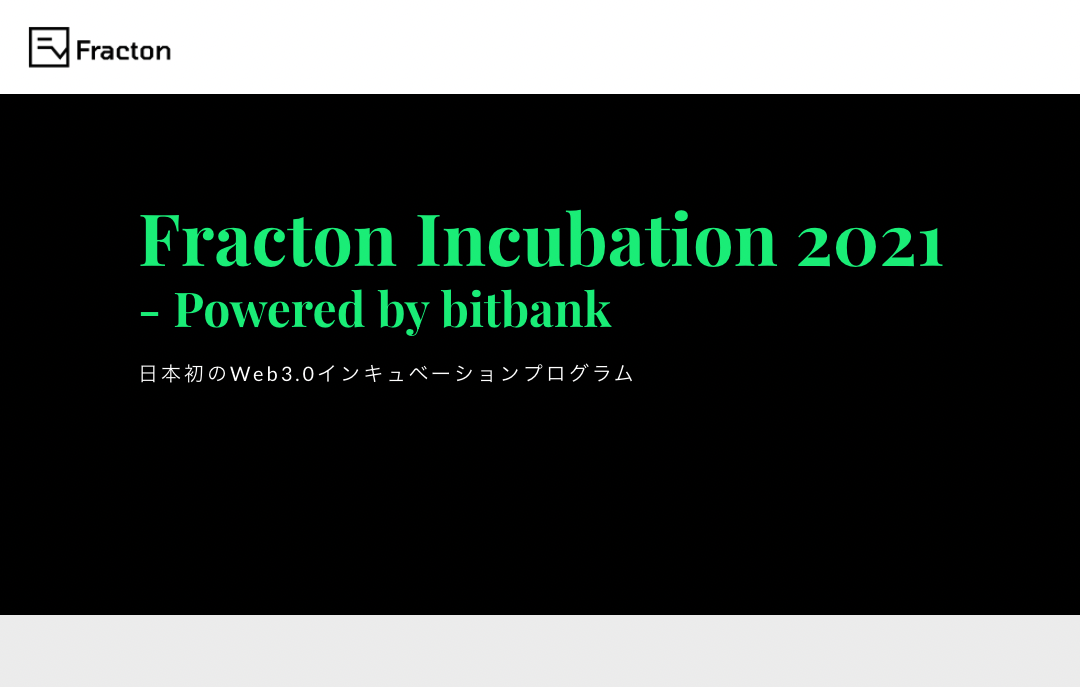 Fracton

Fracton Incubation 2021
- Powered by bitbank

日本初のWeb3.0インキュベーションプログラム